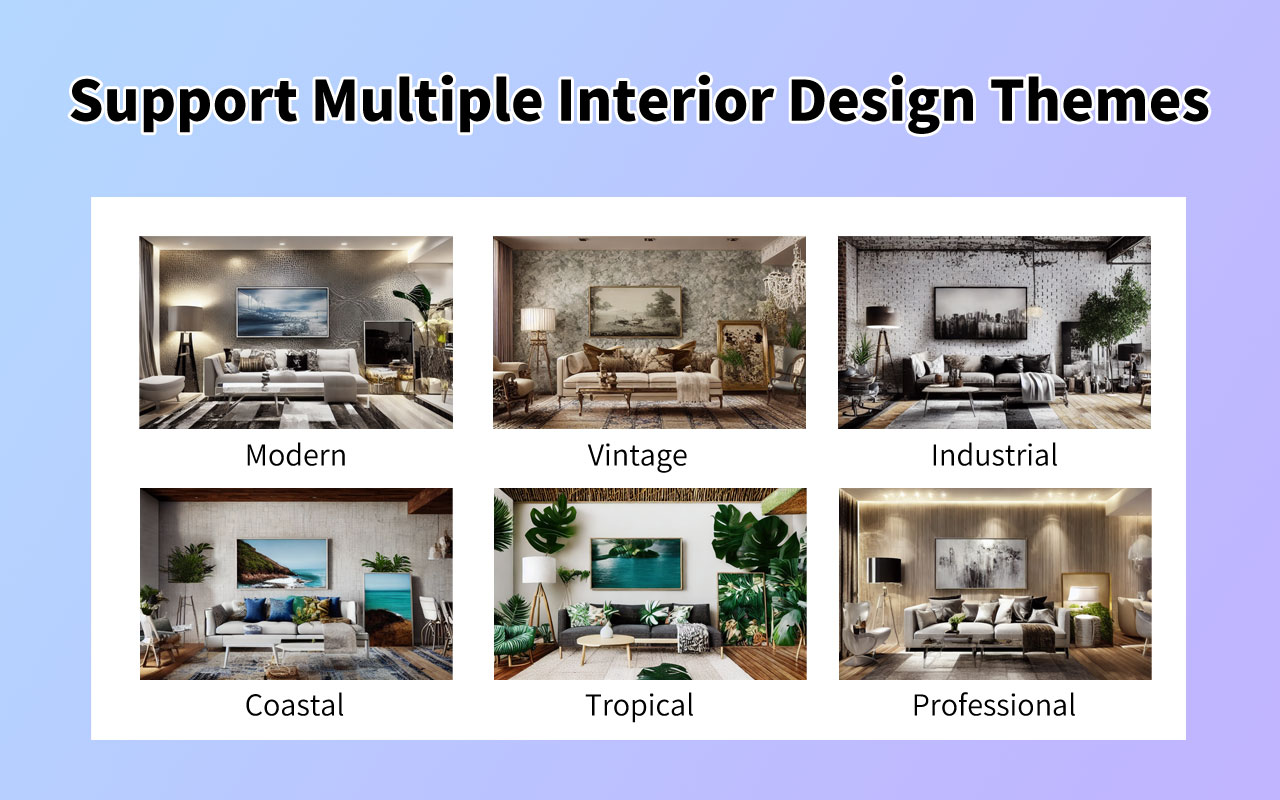 Support Multiple Interior Design Themes

Modern

Vintage

Industrial

Coastal

Tropical

Professional